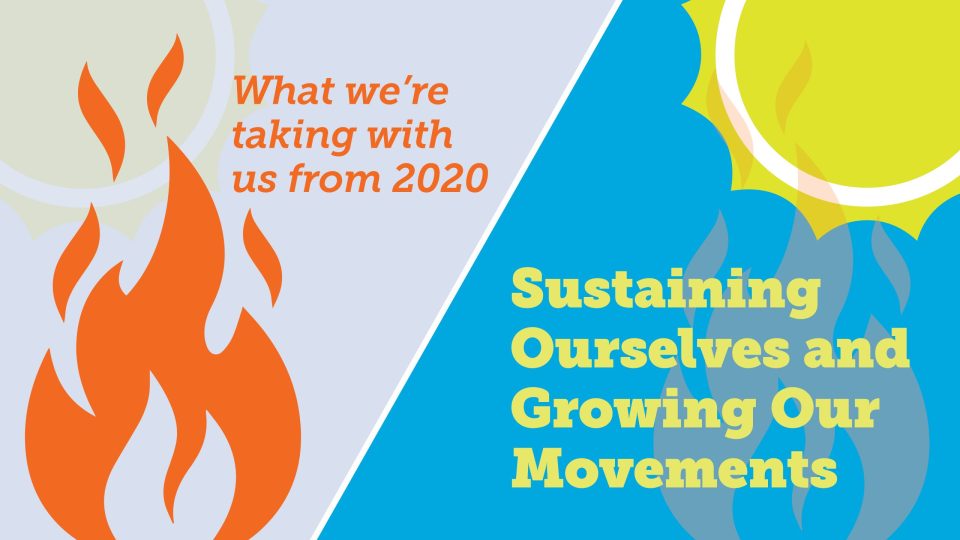 What we're taking with us from 2020

Sustaining Ourselves and Growing Our Movements